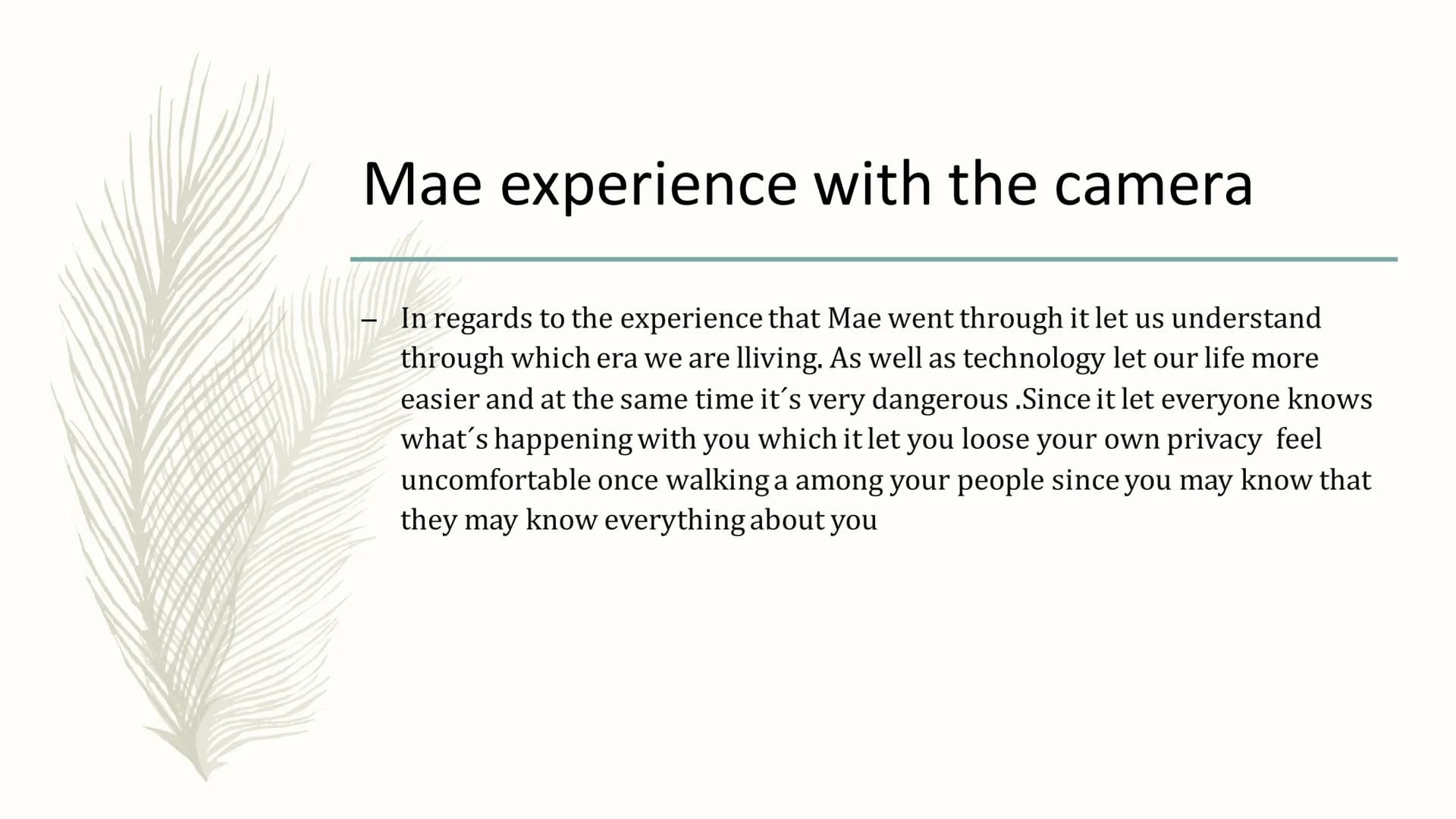 Mae experience with the camera

– In regards to the experience that Mae went through it let us understand through which era we are lliving. As well as technology let our life more easier and at the same time it´s very dangerous .Since it let everyone knows what´s happening with you which it let you loose your own privacy feel uncomfortable once walking a among your people since you may know that they may know everything about you